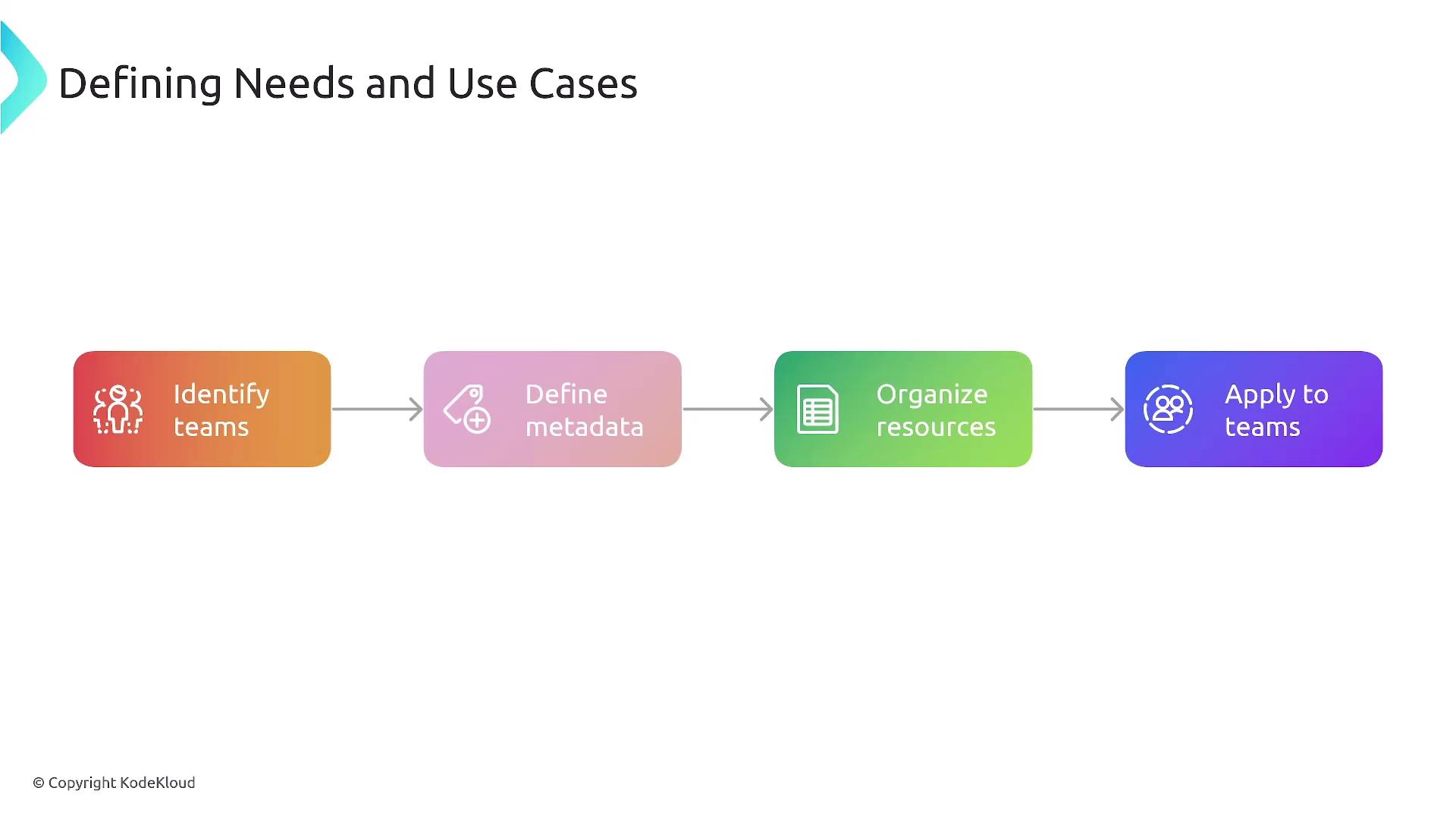 Defining Needs and Use Cases

Identify teams

Define metadata

Organize resources

Apply to teams

© Copyright KodeKloud